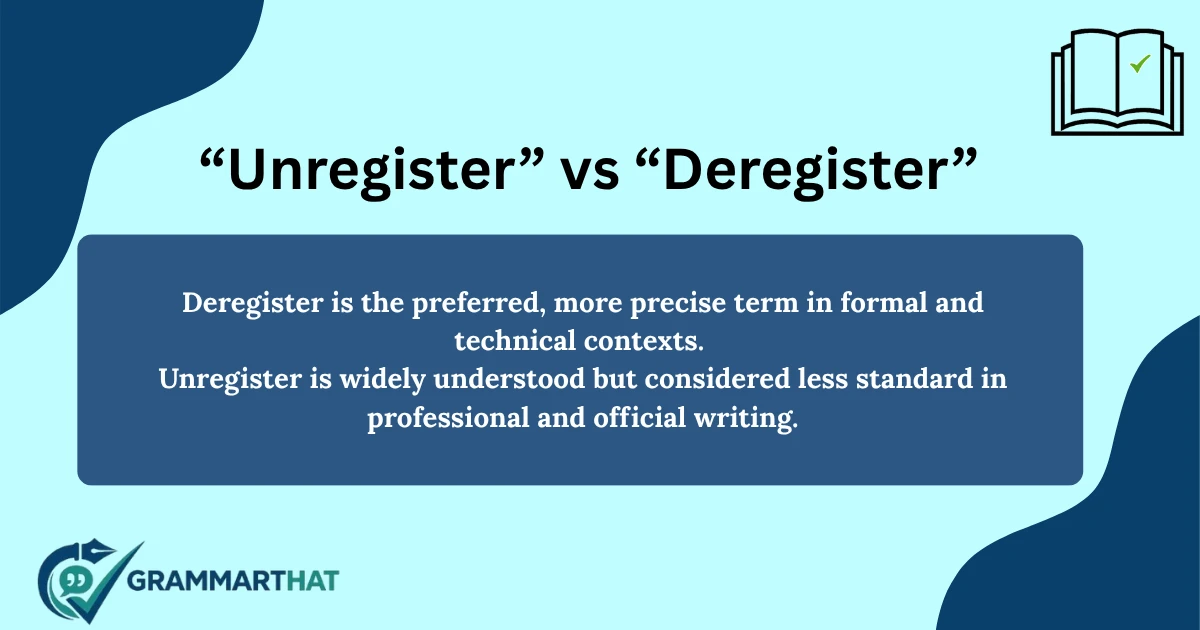 “Unregister” vs “Deregister”

Deregister is the preferred, more precise term in formal and technical contexts.
Unregister is widely understood but considered less standard in professional and official writing.

GRAMMARTHAT